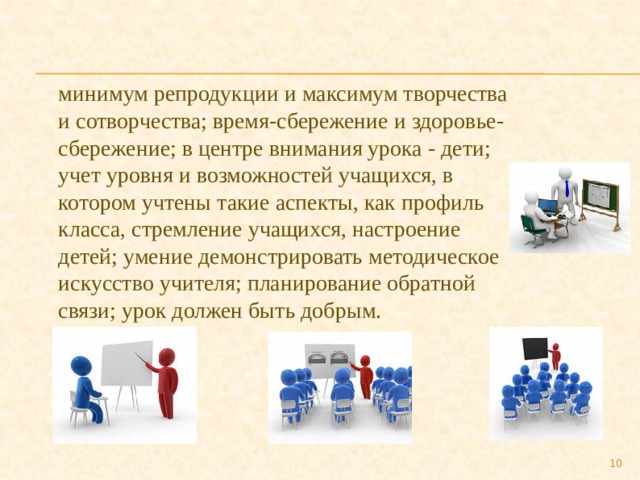 минимум репродукции и максимум творчества и сотворчества; время-сбережение и здоровье-сбережение; в центре внимания урока - дети; учет уровня и возможностей учащихся, в котором учтены такие аспекты, как профиль класса, стремление учащихся, настроение детей; умение демонстрировать методическое искусство учителя; планирование обратной связи; урок должен быть добрым.

10